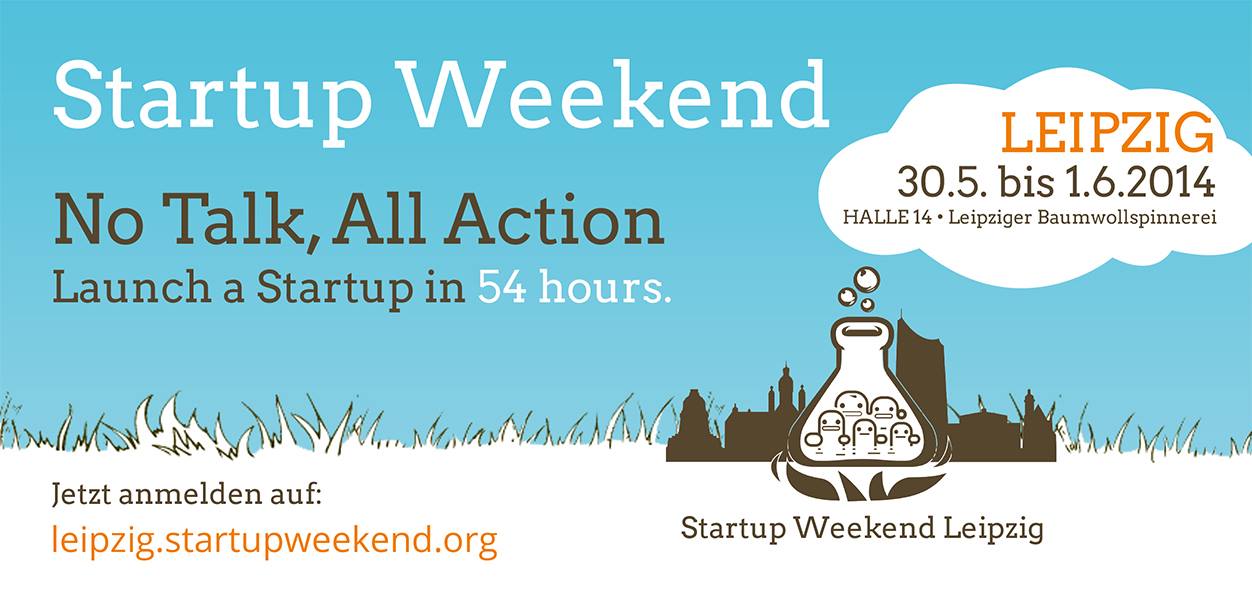 Startup Weekend

No Talk, All Action
Launch a Startup in 54 hours.

LEIPZIG
30.5. bis 1.6.2014
HALLE 14 • Leipziger Baumwollspinnerei

Jetzt anmelden auf:
leipzig.startupweekend.org

Startup Weekend Leipzig